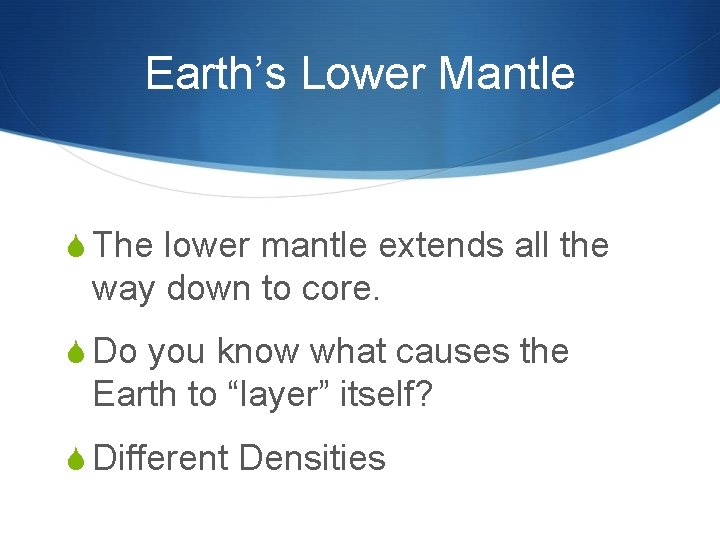 Earth’s Lower Mantle

The lower mantle extends all the way down to core.

Do you know what causes the Earth to “layer” itself?

Different Densities